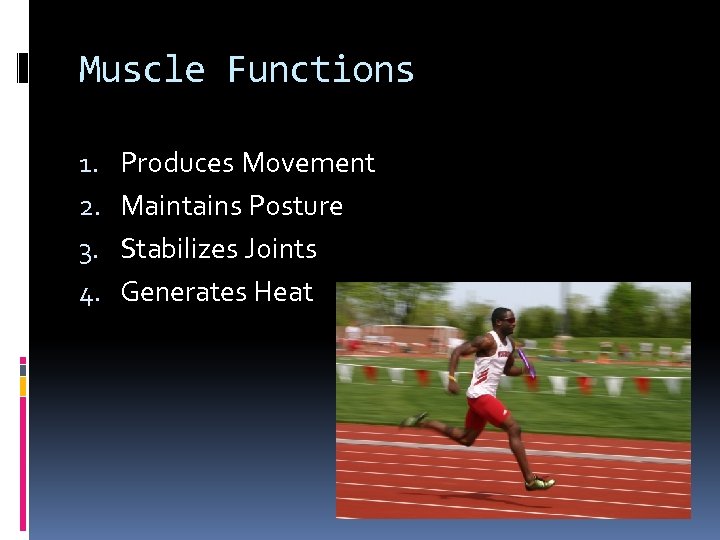 Muscle Functions

1. Produces Movement
2. Maintains Posture
3. Stabilizes Joints
4. Generates Heat